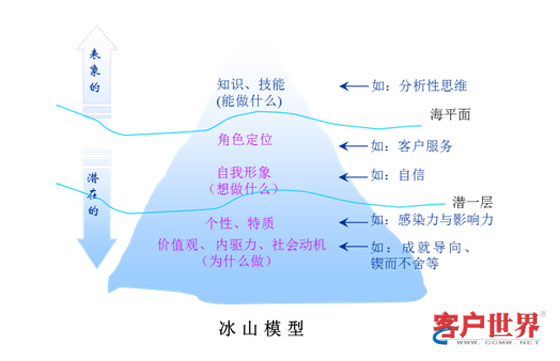 表象的

潜在的

知识、技能
(能做什么)

角色定位

自我形象
(想做什么)

个性、特质

价值观、内驱力、社会动机
(为什么做)

如：分析性思维

海平面

如：客户服务

如：自信

潜一层

如：感染力与影响力

如：成就导向、锲而不舍等

冰山模型

客户世界®
WWW.CCMW.NET